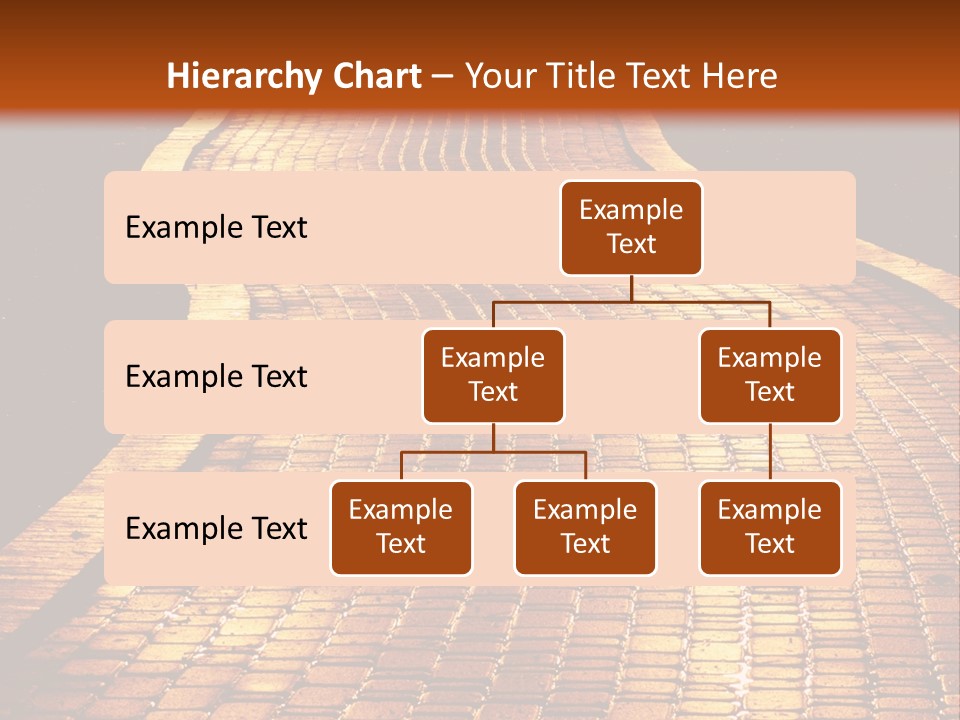 Hierarchy Chart – Your Title Text Here

Example Text

Example Text

Example Text

Example Text

Example Text

Example Text

Example Text

Example Text

Example Text